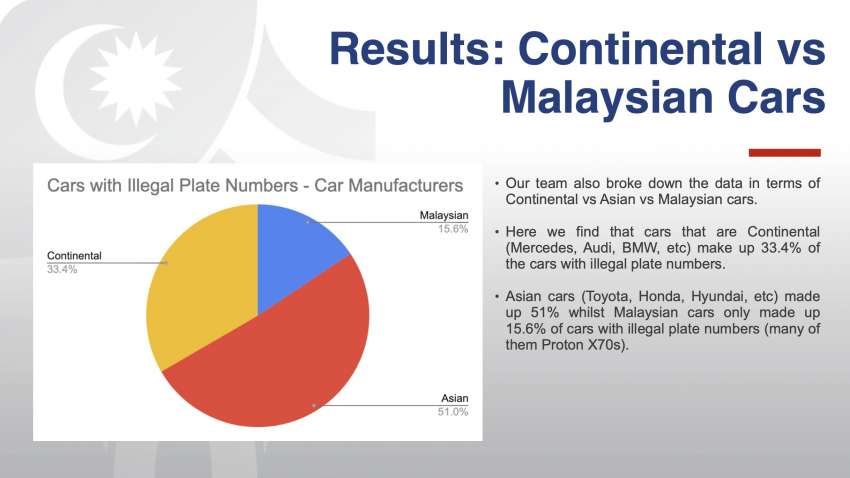 Results: Continental vs Malaysian Cars

Cars with Illegal Plate Numbers - Car Manufacturers

Malaysian
15.6%

Continental
33.4%

Asian
51.0%

• Our team also broke down the data in terms of Continental vs Asian vs Malaysian cars.

• Here we find that cars that are Continental (Mercedes, Audi, BMW, etc) make up 33.4% of the cars with illegal plate numbers.

• Asian cars (Toyota, Honda, Hyundai, etc) made up 51% whilst Malaysian cars only made up 15.6% of cars with illegal plate numbers (many of them Proton X70s).